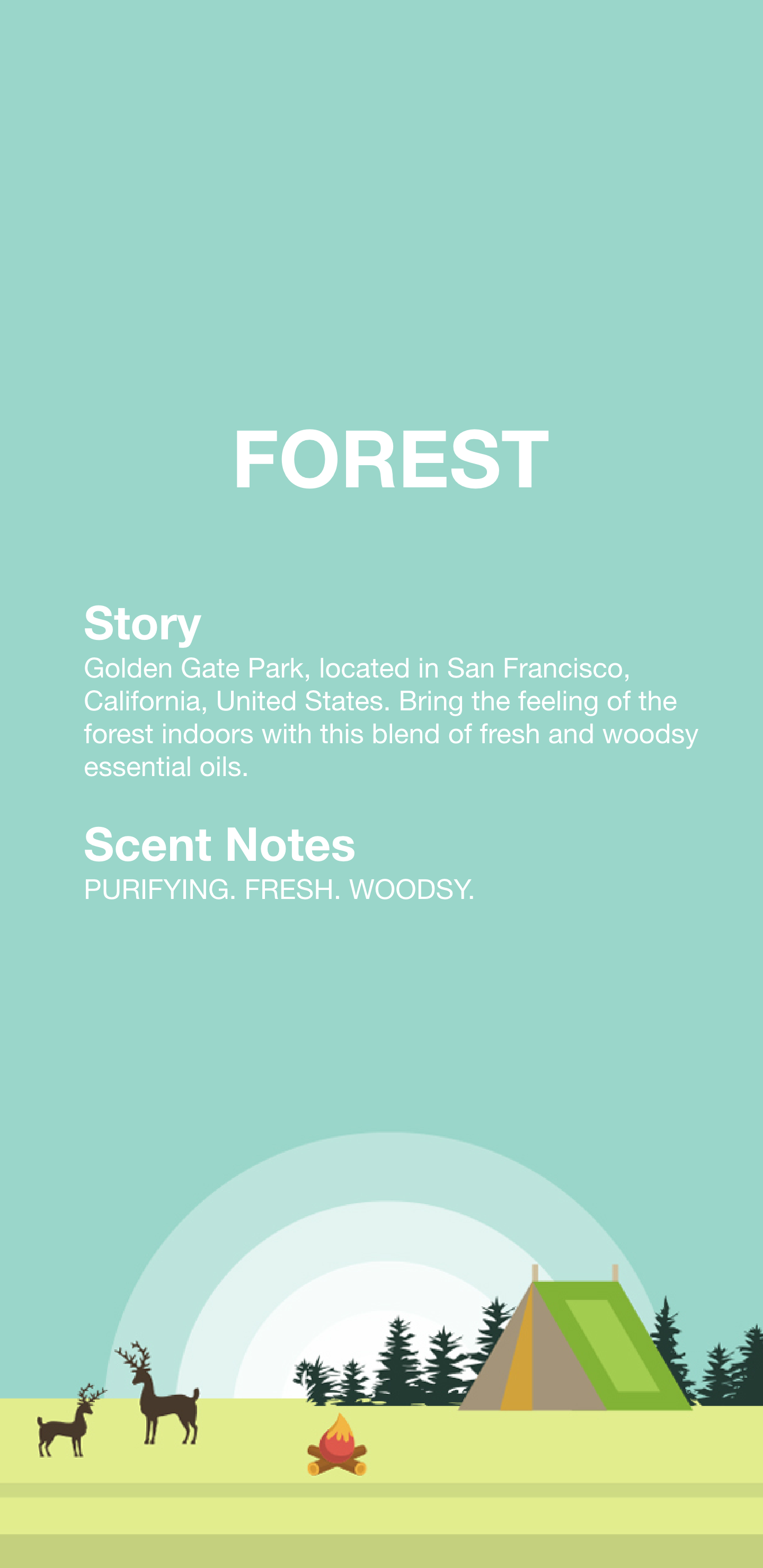 FOREST

Story
Golden Gate Park, located in San Francisco, California, United States. Bring the feeling of the forest indoors with this blend of fresh and woodsy essential oils.

Scent Notes
PURIFYING. FRESH. WOODSY.